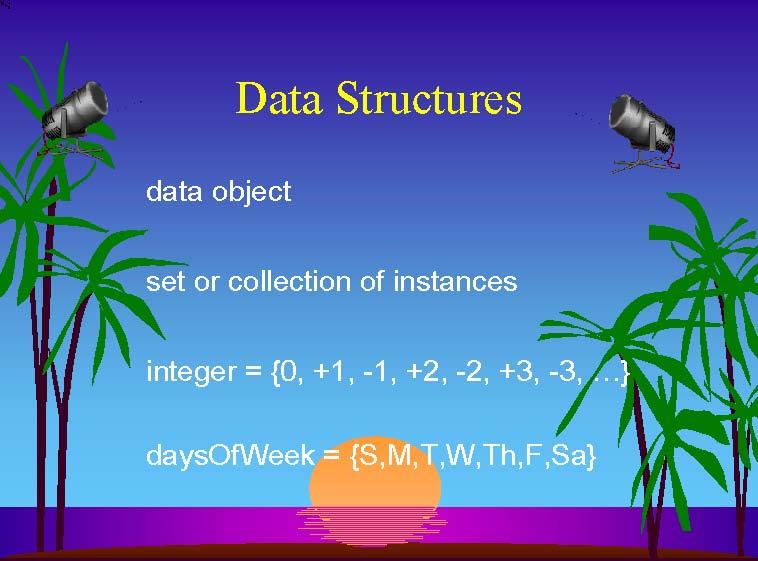 Data Structures

data object

set or collection of instances

integer = {0, +1, -1, +2, -2, +3, -3, …}

daysOfWeek = {S,M,T,W,Th,F,Sa}